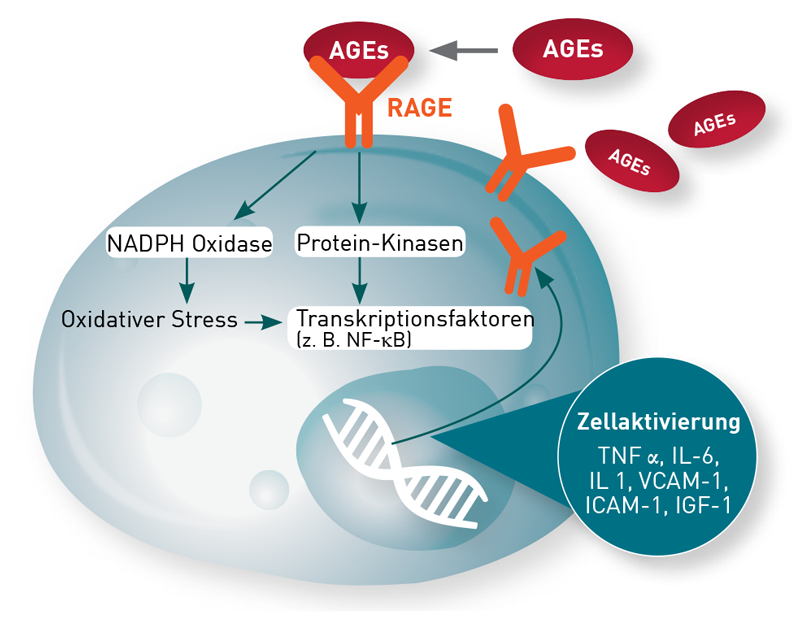 AGEs

AGEs

RAGE

AGEs

AGEs

NADPH Oxidase

Protein-Kinasen

Oxidativer Stress

Transkriptionsfaktoren
(z. B. NF-κB)

Zellaktivierung
TNF α, IL-6, IL 1, VCAM-1, ICAM-1, IGF-1